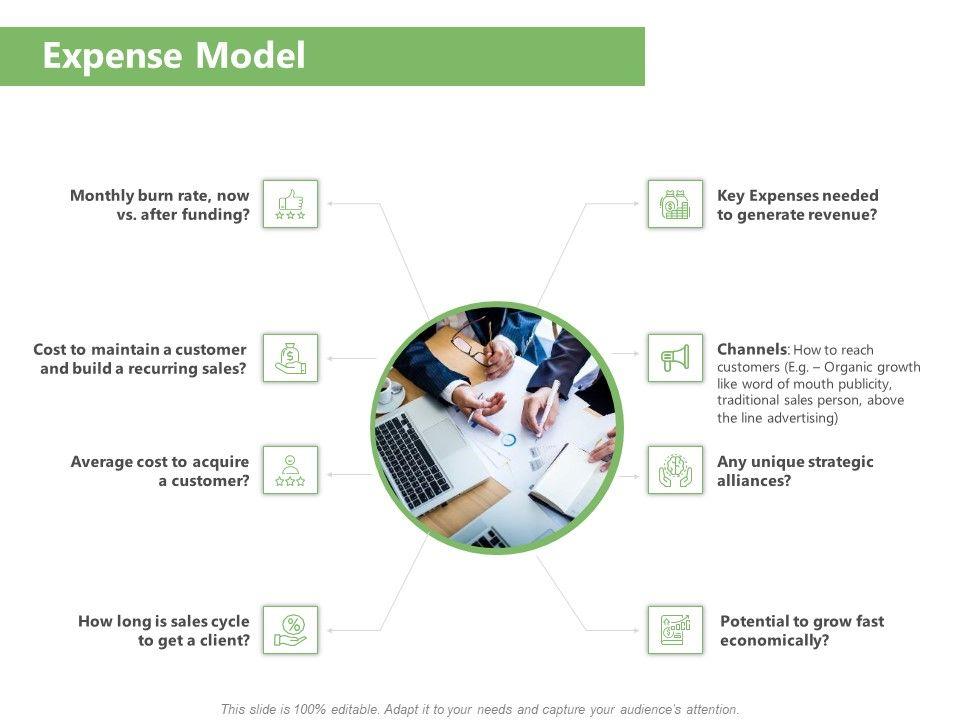 Expense Model

Monthly burn rate, now vs. after funding?

Cost to maintain a customer and build a recurring sales?

Average cost to acquire a customer?

How long is sales cycle to get a client?

Key Expenses needed to generate revenue?

Channels: How to reach customers (E.g. – Organic growth like word of mouth publicity, traditional sales person, above the line advertising)

Any unique strategic alliances?

Potential to grow fast economically?

This slide is 100% editable. Adapt it to your needs and capture your audience's attention.